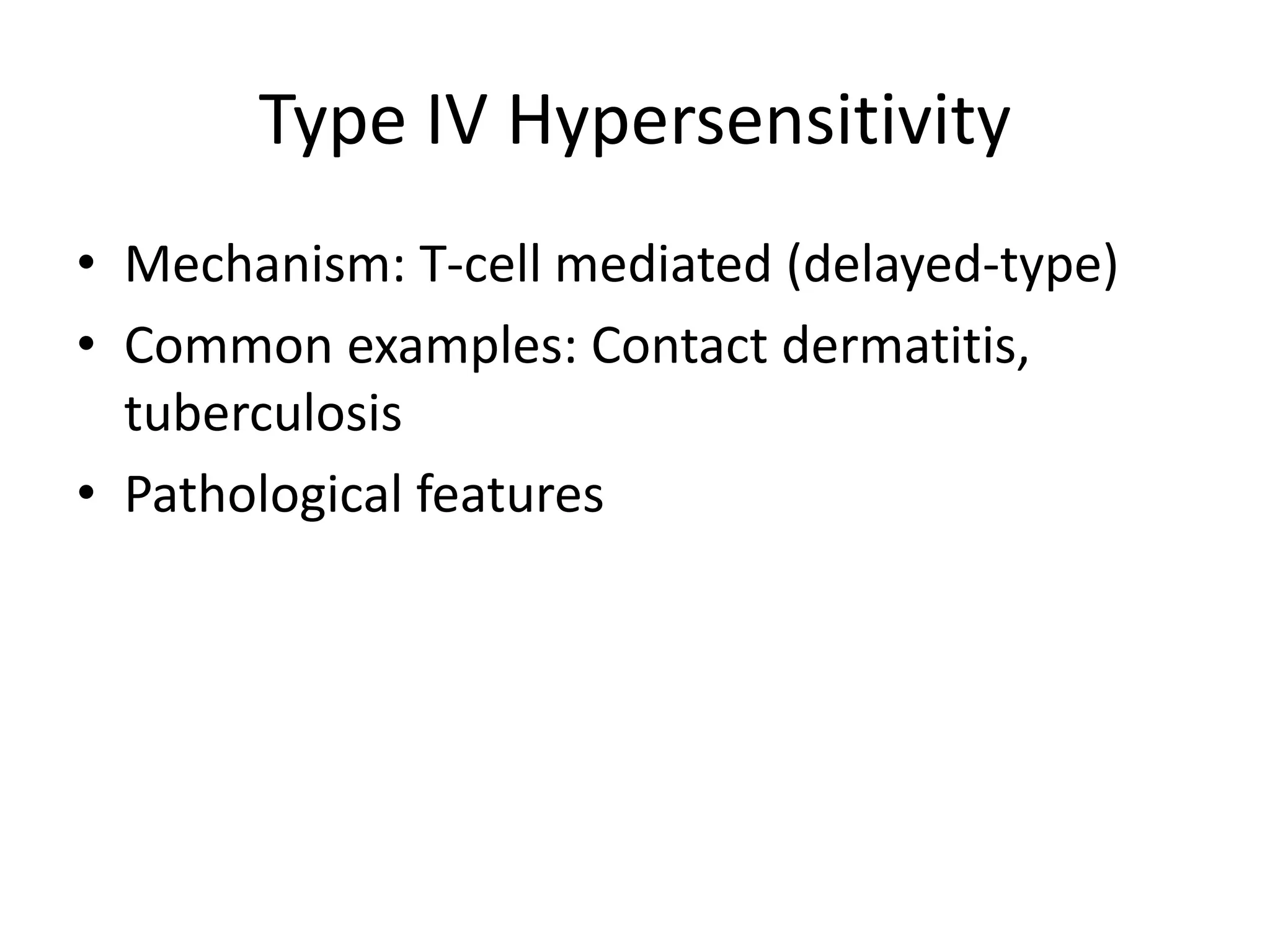 Type IV Hypersensitivity

• Mechanism: T-cell mediated (delayed-type)
• Common examples: Contact dermatitis, tuberculosis
• Pathological features